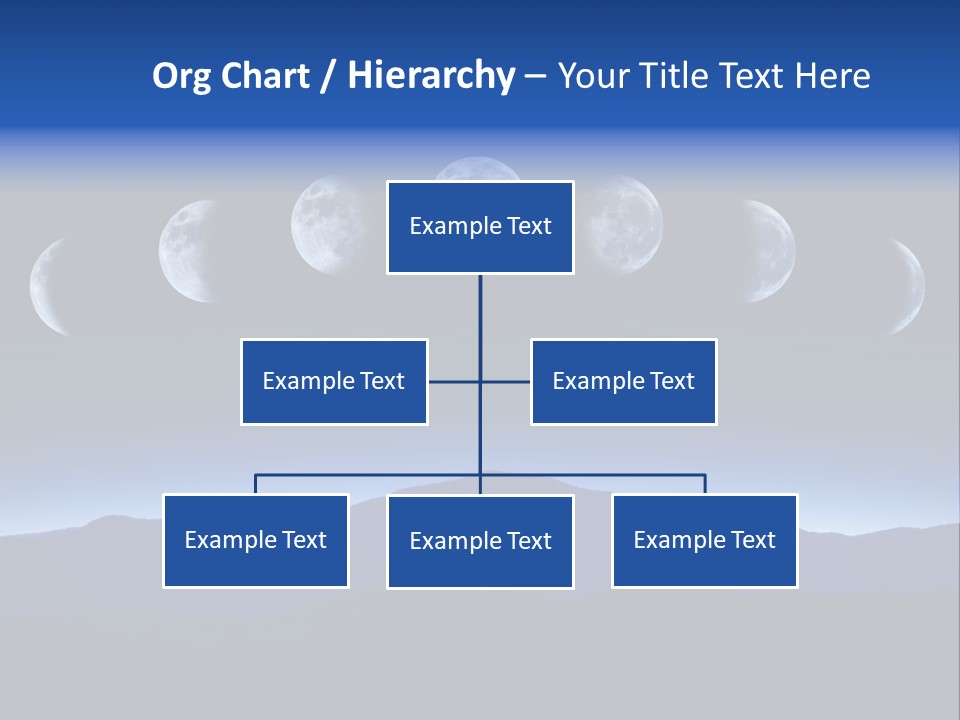 Org Chart / Hierarchy – Your Title Text Here

Example Text

Example Text

Example Text

Example Text

Example Text

Example Text